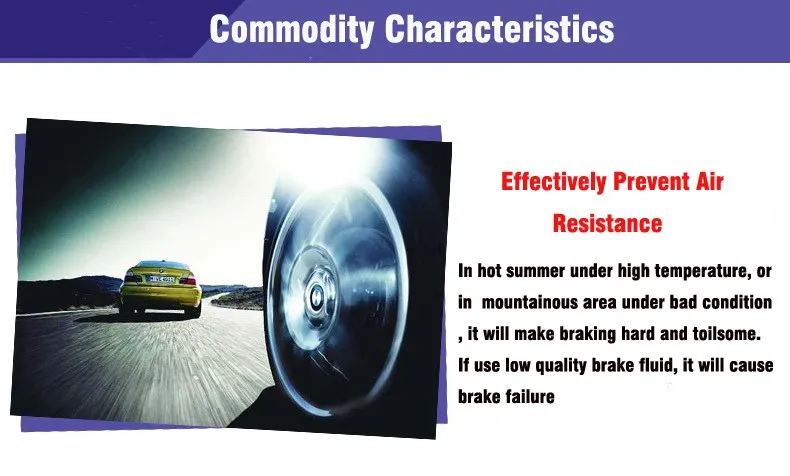 Commodity Characteristics

Effectively Prevent Air Resistance

In hot summer under high temperature, or in mountainous area under bad condition , it will make braking hard and toilsome. If use low quality brake fluid, it will cause brake failure